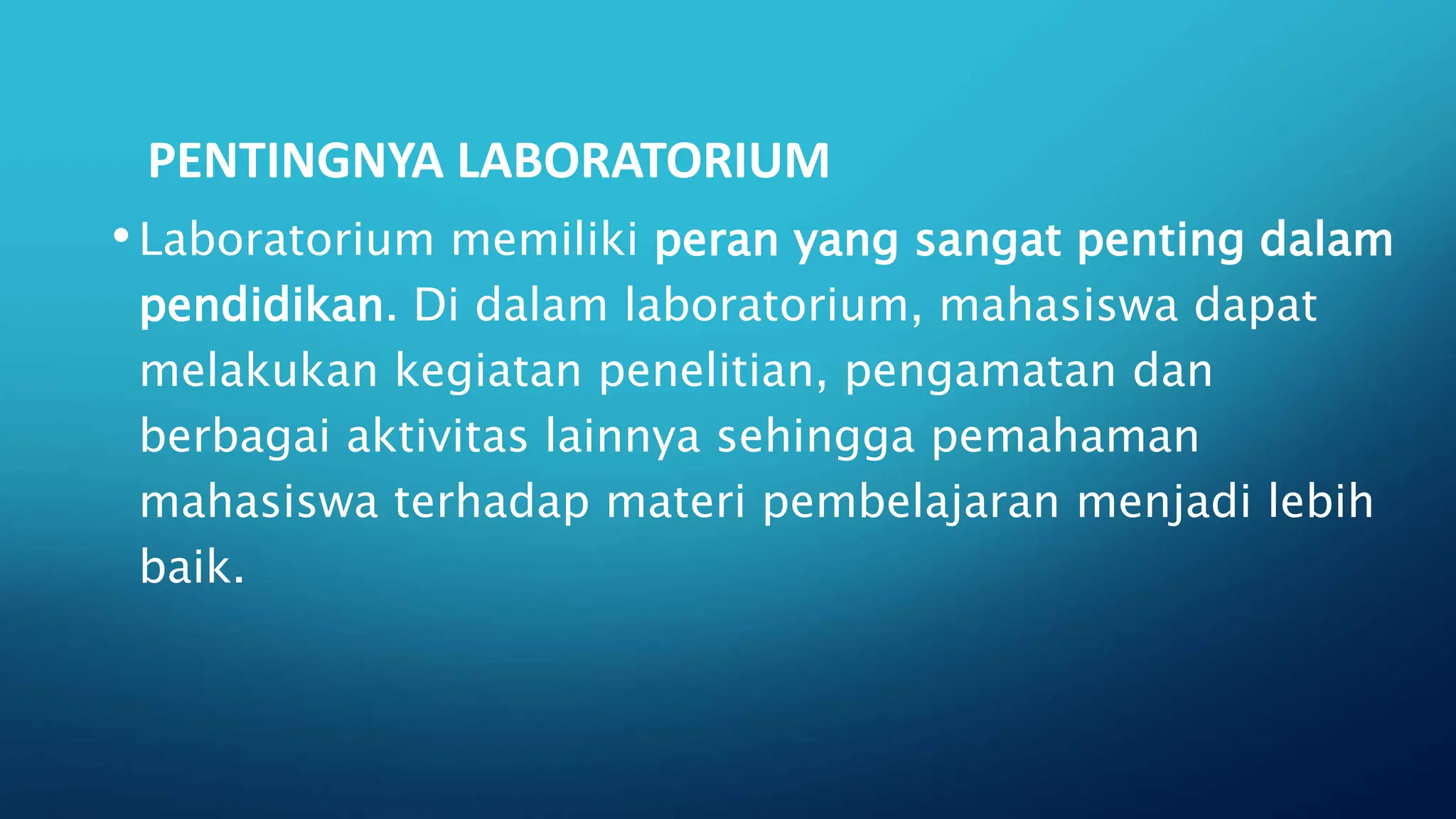 PENTINGNYA LABORATORIUM

• Laboratorium memiliki peran yang sangat penting dalam pendidikan. Di dalam laboratorium, mahasiswa dapat melakukan kegiatan penelitian, pengamatan dan berbagai aktivitas lainnya sehingga pemahaman mahasiswa terhadap materi pembelajaran menjadi lebih baik.